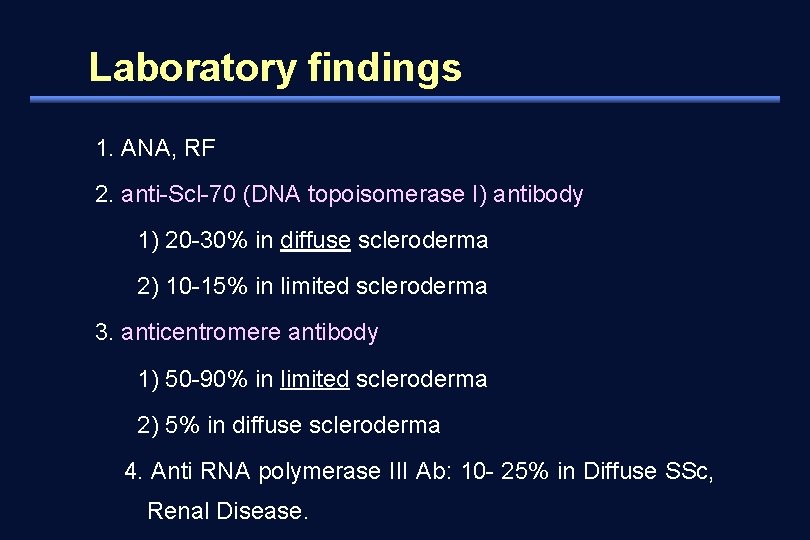 Laboratory findings

1. ANA, RF

2. anti-Scl-70 (DNA topoisomerase I) antibody

1) 20-30% in diffuse scleroderma

2) 10-15% in limited scleroderma

3. anticentromere antibody

1) 50-90% in limited scleroderma

2) 5% in diffuse scleroderma

4. Anti RNA polymerase III Ab: 10- 25% in Diffuse SSc, Renal Disease.